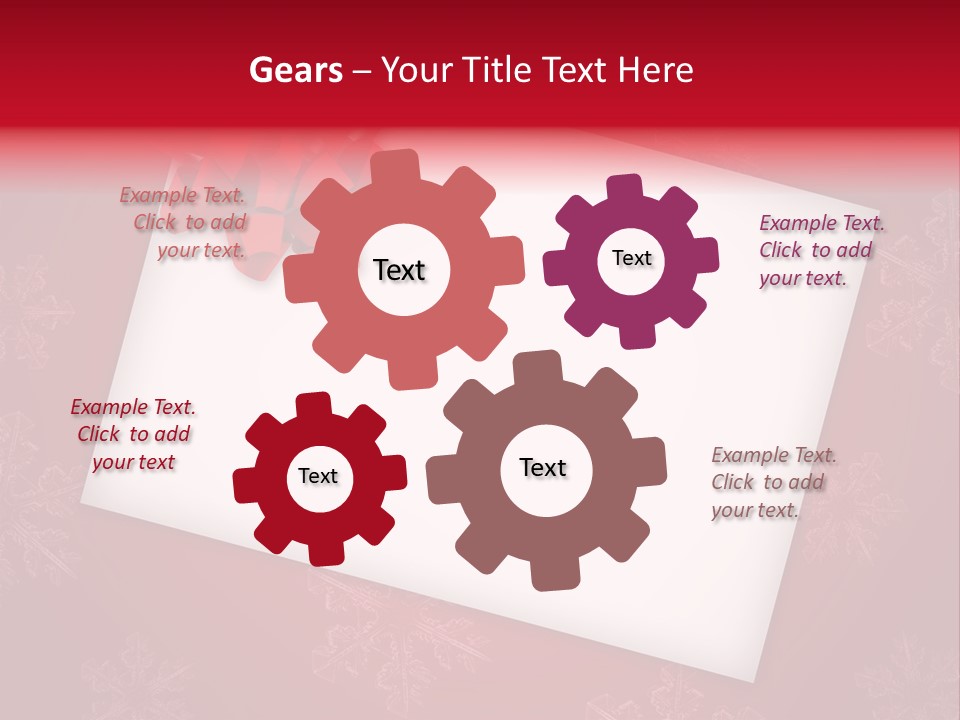 Gears – Your Title Text Here

Example Text. Click to add your text.

Text

Text

Example Text. Click to add your text.

Example Text. Click to add your text

Text

Text

Example Text. Click to add your text.